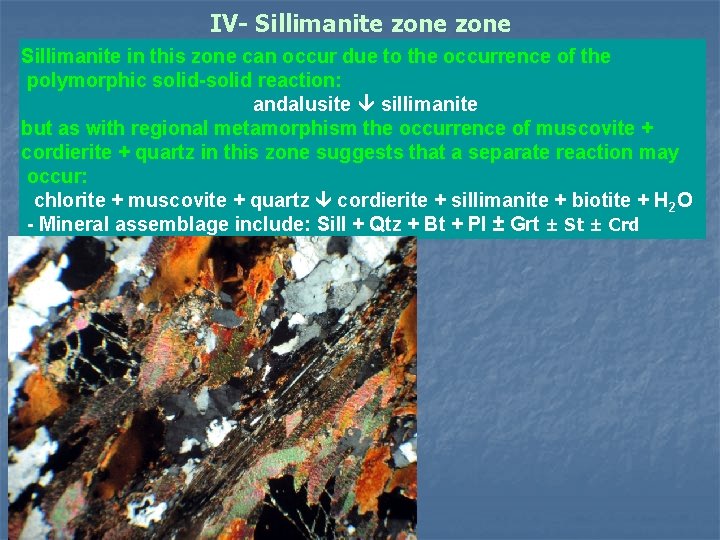 IV- Sillimanite zone zone

Sillimanite in this zone can occur due to the occurrence of the polymorphic solid-solid reaction:

andalusite ↓ sillimanite

but as with regional metamorphism the occurrence of muscovite + cordierite + quartz in this zone suggests that a separate reaction may occur:

chlorite + muscovite + quartz ↓ cordierite + sillimanite + biotite + $H_2O$

- Mineral assemblage include: Sill + Qtz + Bt + Pl ± Grt ± St ± Crd